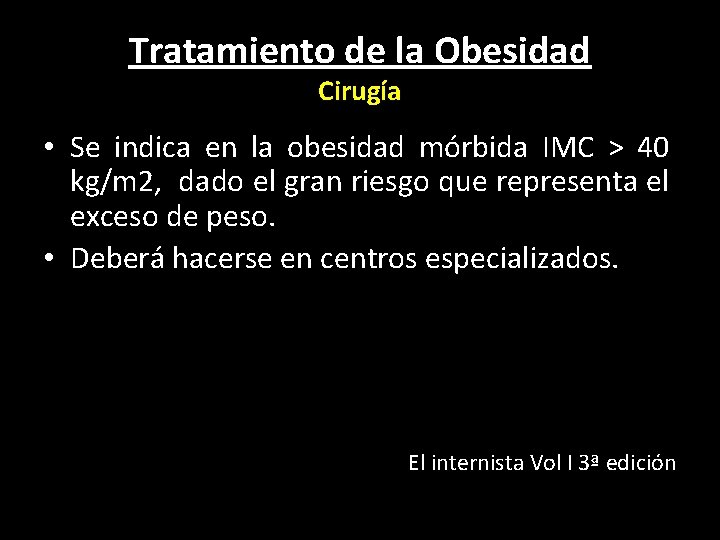 Tratamiento de la Obesidad
Cirugía

• Se indica en la obesidad mórbida IMC > 40 kg/m2, dado el gran riesgo que representa el exceso de peso.
• Deberá hacerse en centros especializados.

El internista Vol I 3ª edición